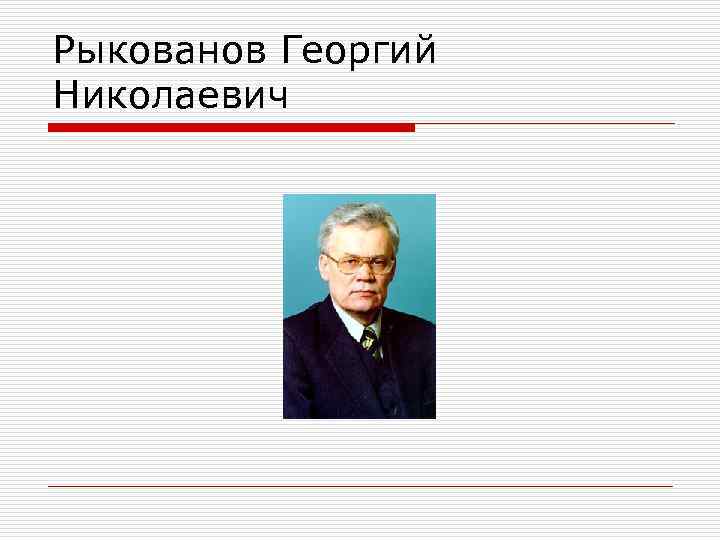 Рыкованов Георгий Николаевич